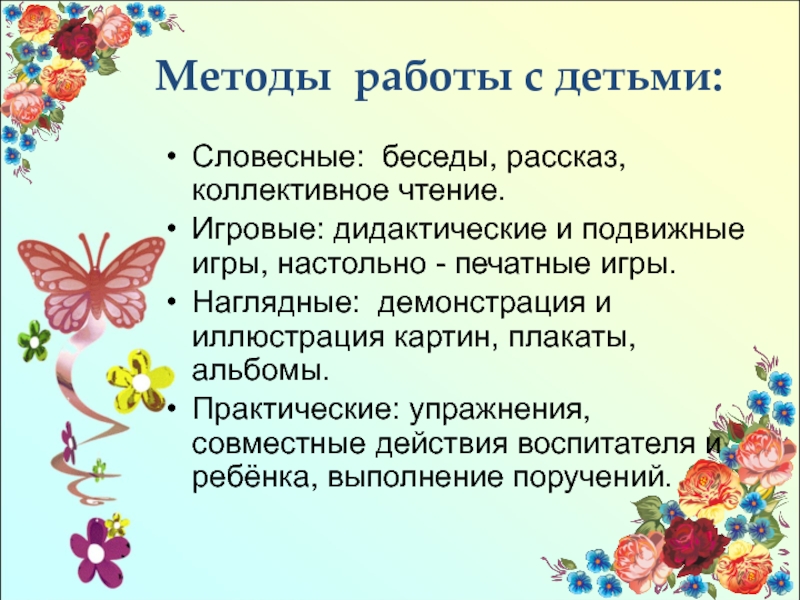 Методы работы с детьми:

• Словесные: беседы, рассказ, коллективное чтение.
• Игровые: дидактические и подвижные игры, настольно - печатные игры.
• Наглядные: демонстрация и иллюстрация картин, плакаты, альбомы.
• Практические: упражнения, совместные действия воспитателя и ребёнка, выполнение поручений.